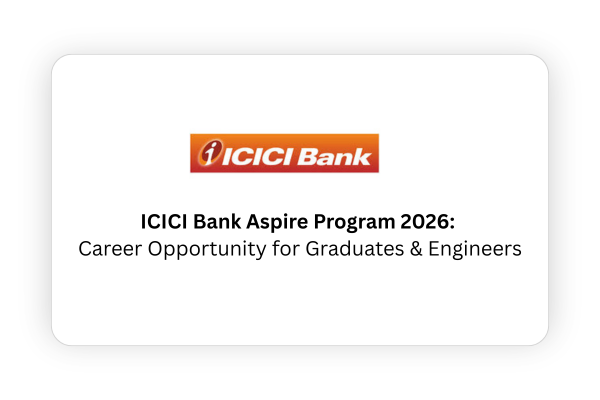 ICICI Bank

ICICI Bank Aspire Program 2026:
Career Opportunity for Graduates & Engineers